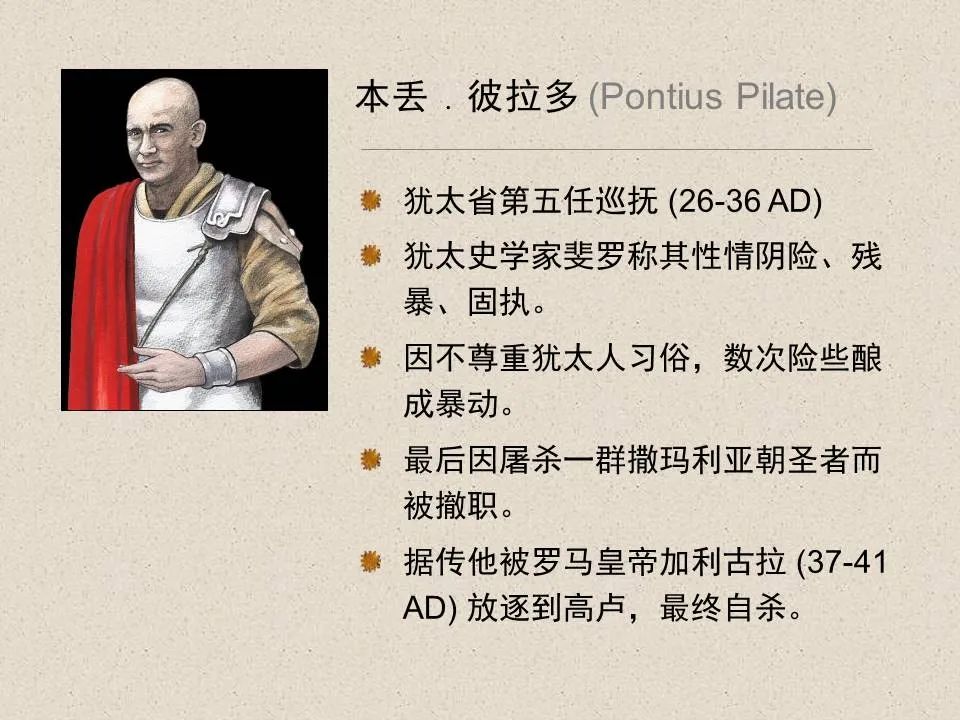 本丢．彼拉多 (Pontius Pilate)

犹太省第五任巡抚 (26-36 AD)

犹太史学家斐罗称其性情阴险、残暴、固执。

因不尊重犹太人习俗，数次险些酿成暴动。

最后因屠杀一群撒玛利亚朝圣者而被撤职。

据传他被罗马皇帝加利古拉 (37-41 AD) 放逐到高卢，最终自杀。